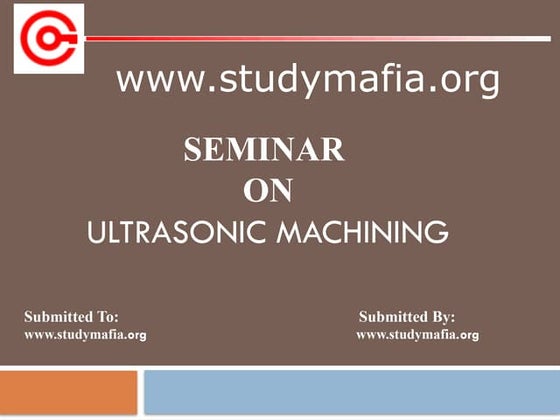 www.studymafia.org

SEMINAR
ON
ULTRASONIC MACHINING

Submitted To:
www.studymafia.org

Submitted By:
www.studymafia.org